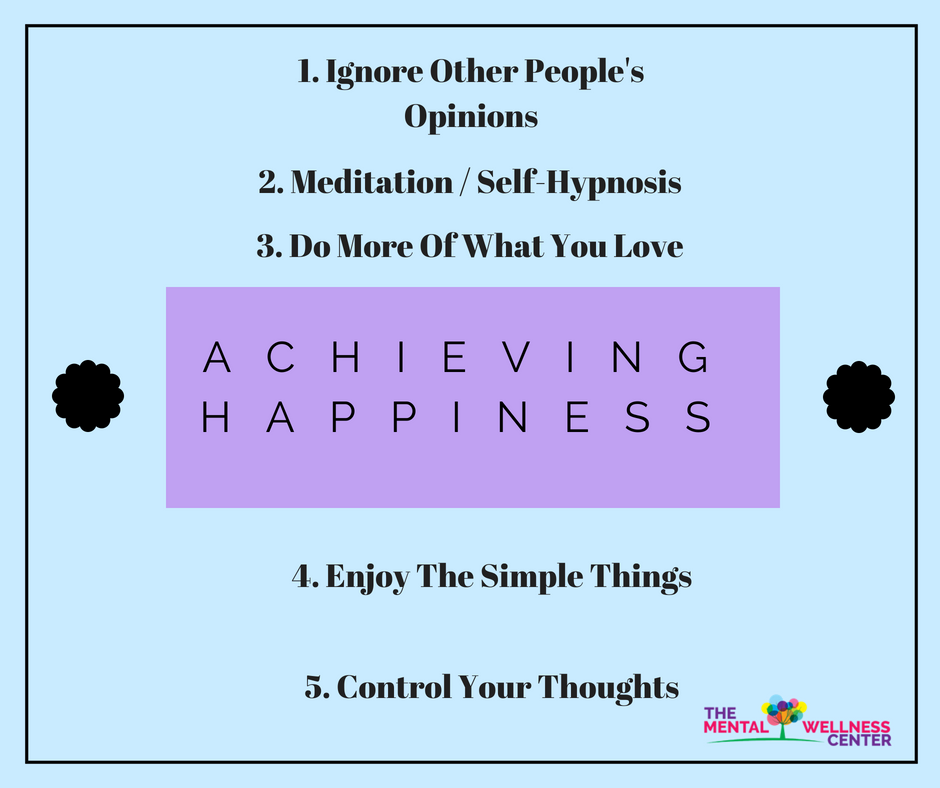 1. Ignore Other People's Opinions

2. Meditation / Self-Hypnosis

3. Do More Of What You Love

ACHIEVING HAPPINESS

4. Enjoy The Simple Things

5. Control Your Thoughts

THE MENTAL WELLNESS CENTER